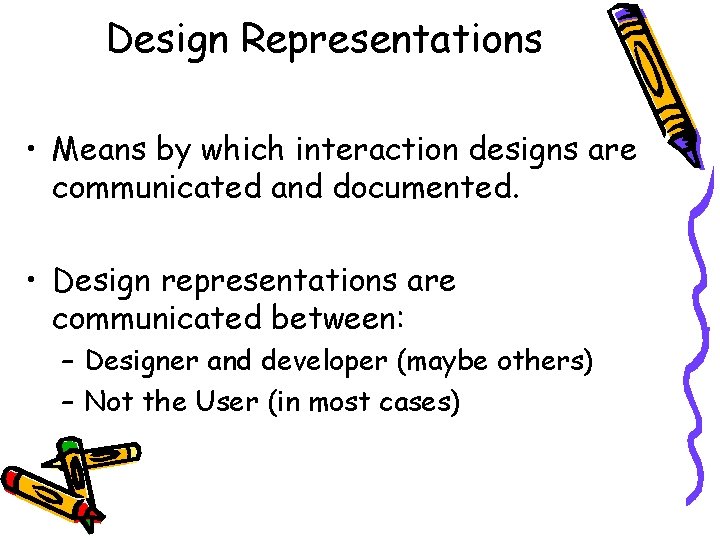 Design Representations

• Means by which interaction designs are communicated and documented.

• Design representations are communicated between:
– Designer and developer (maybe others)
– Not the User (in most cases)